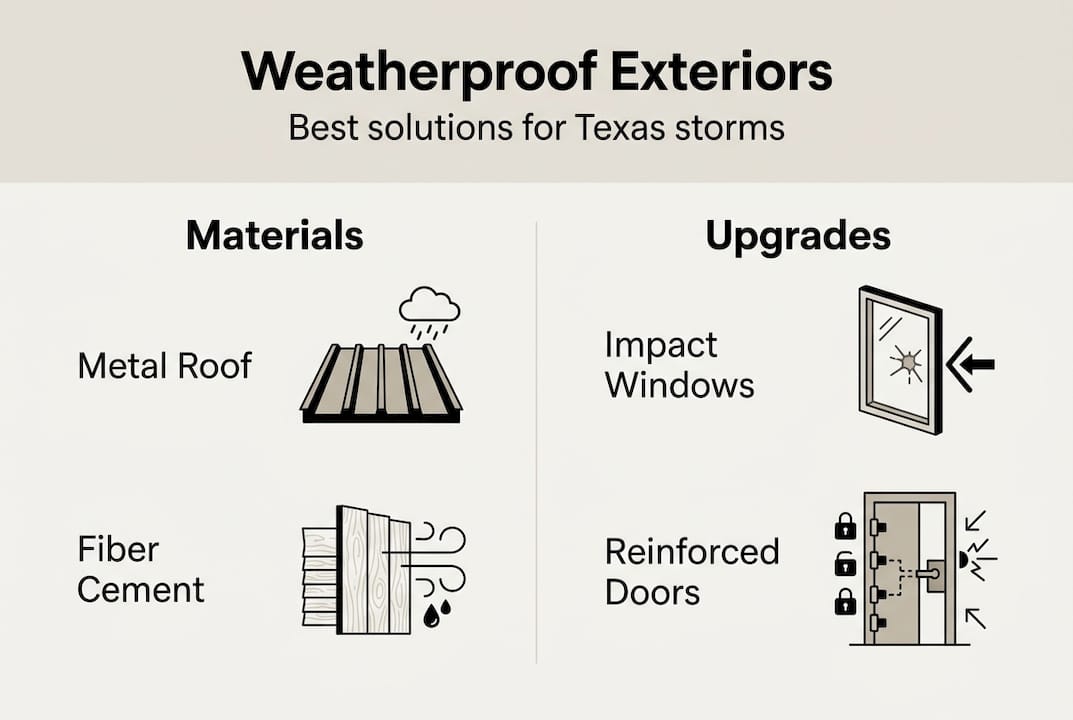 Weatherproof Exteriors
Best solutions for Texas storms

Materials

Metal Roof

Fiber Cement

Upgrades

Impact Windows

Reinforced Doors